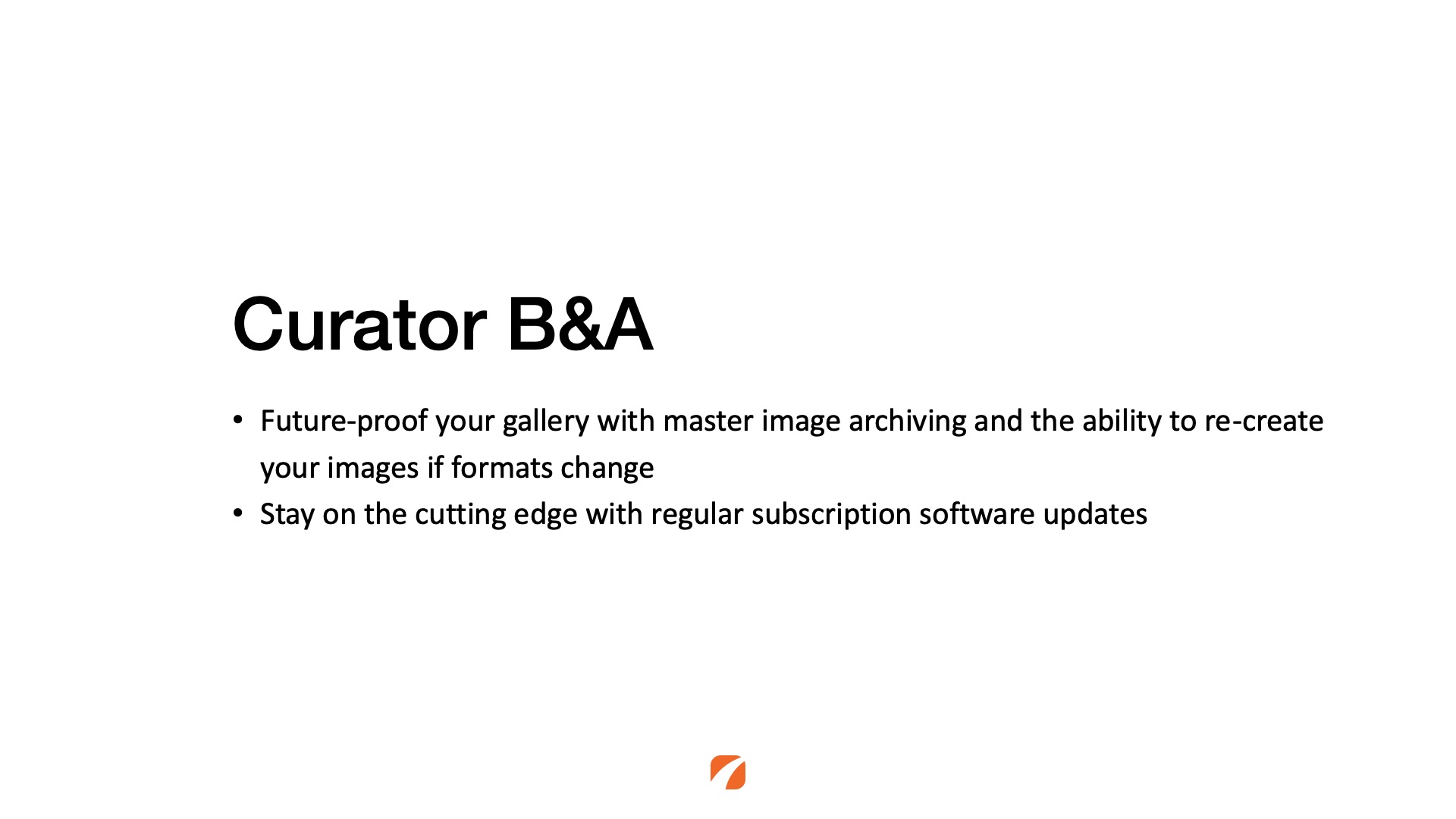 Curator B&A

• Future-proof your gallery with master image archiving and the ability to re-create your images if formats change
• Stay on the cutting edge with regular subscription software updates